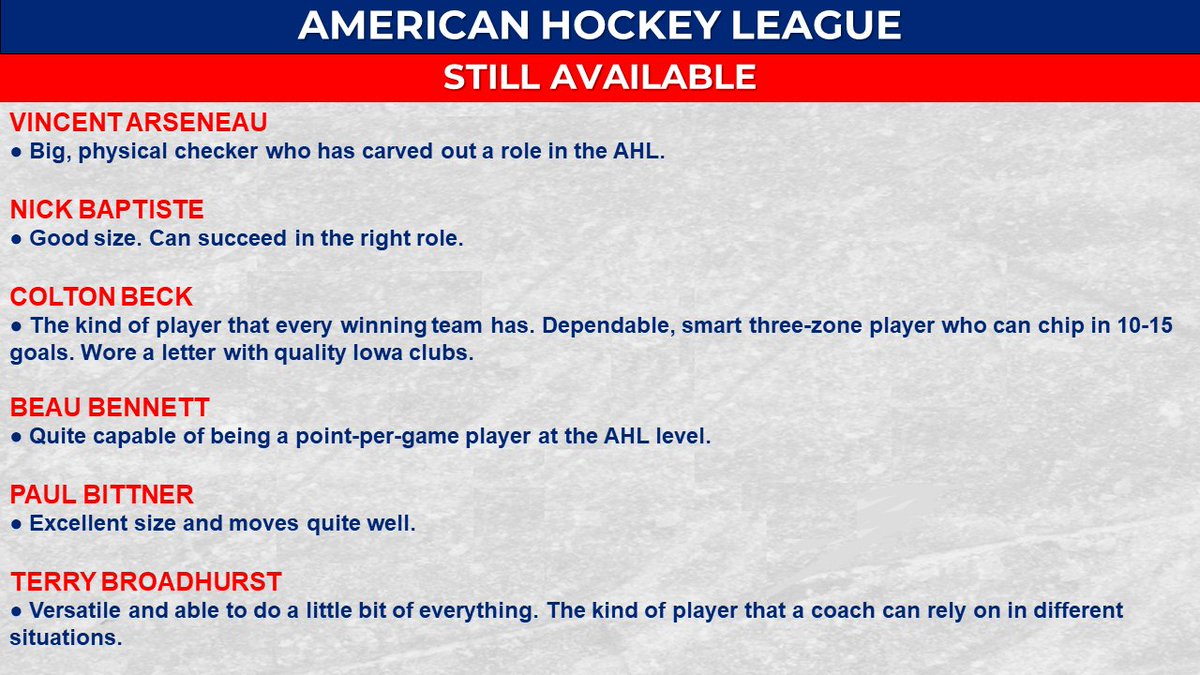 AMERICAN HOCKEY LEAGUE

STILL AVAILABLE

VINCENT ARSENEAU
● Big, physical checker who has carved out a role in the AHL.

NICK BAPTISTE
● Good size. Can succeed in the right role.

COLTON BECK
● The kind of player that every winning team has. Dependable, smart three-zone player who can chip in 10-15 goals. Wore a letter with quality Iowa clubs.

BEAU BENNETT
● Quite capable of being a point-per-game player at the AHL level.

PAUL BITTNER
● Excellent size and moves quite well.

TERRY BROADHURST
● Versatile and able to do a little bit of everything. The kind of player that a coach can rely on in different situations.